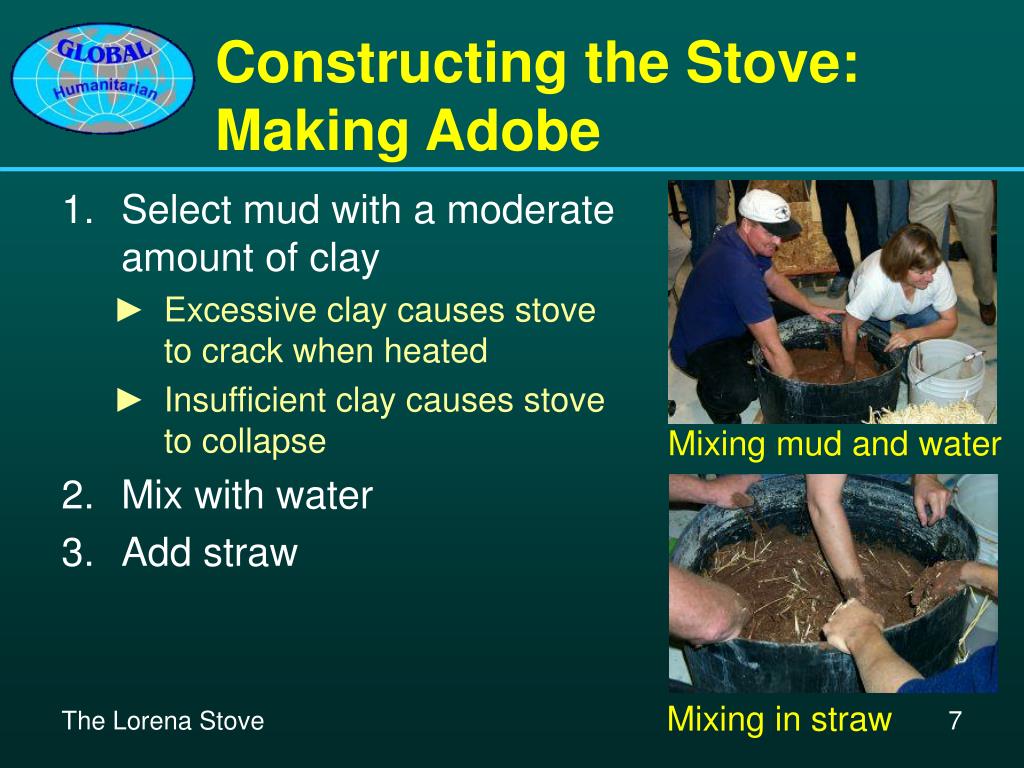 GLOBAL
Humanitarian

Constructing the Stove: Making Adobe

1. Select mud with a moderate amount of clay
► Excessive clay causes stove to crack when heated
► Insufficient clay causes stove to collapse
2. Mix with water
3. Add straw

Mixing mud and water

Mixing in straw

The Lorena Stove

7